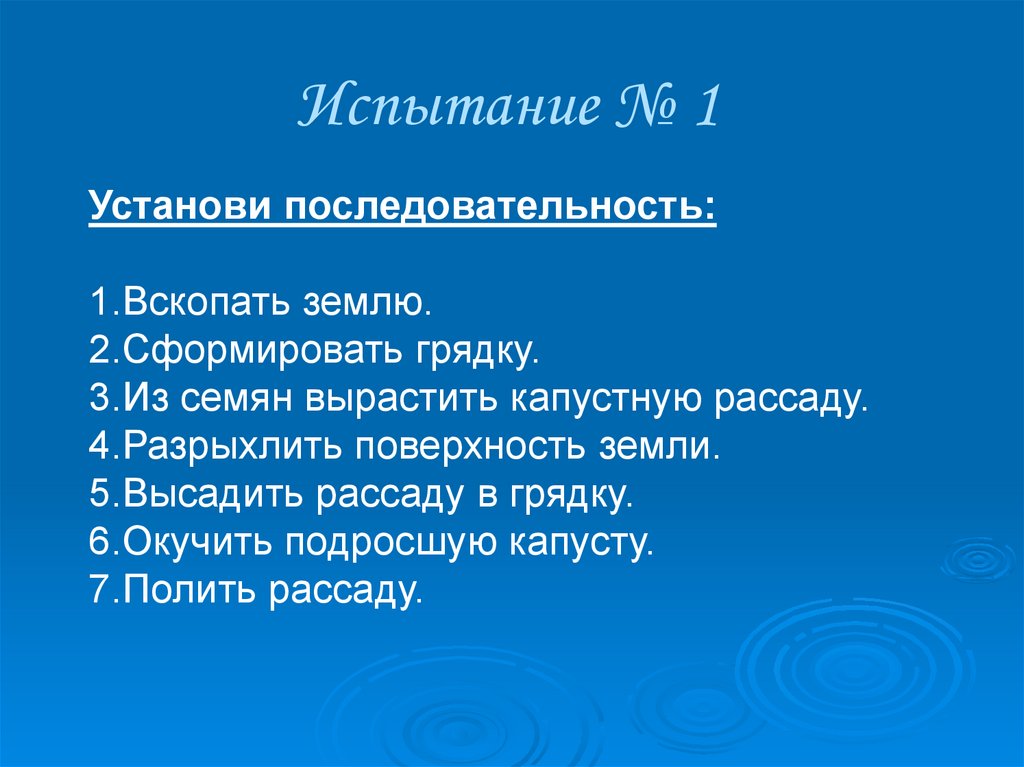 Испытание № 1

Установи последовательность:

1.Вскопать землю.
2.Сформировать грядку.
3.Из семян вырастить капустную рассаду.
4.Разрыхлить поверхность земли.
5.Высадить рассаду в грядку.
6.Окучить подросшую капусту.
7.Полить рассаду.